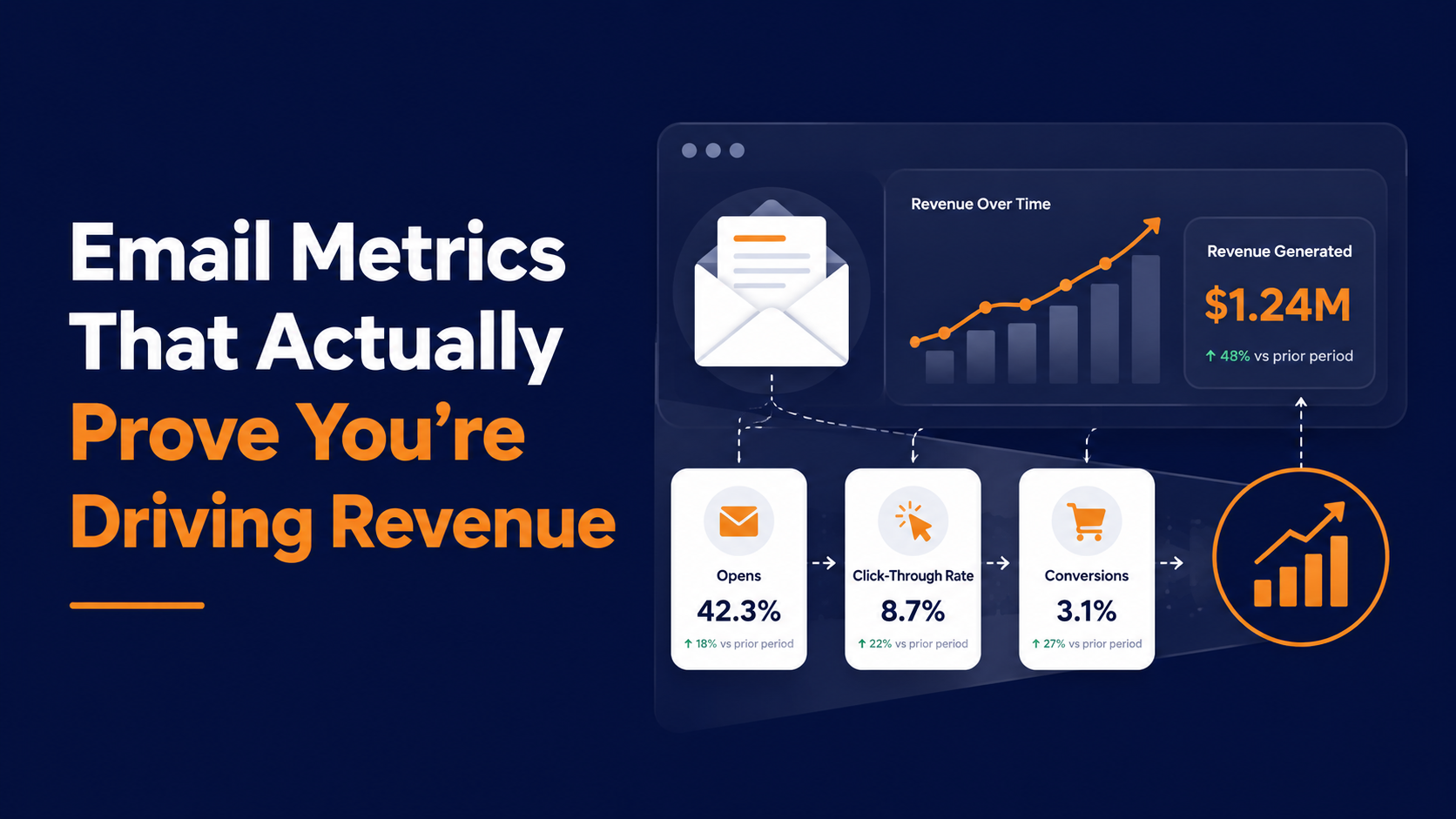 Email Metrics That Actually Prove You're Driving Revenue

Revenue Over Time

Revenue Generated

$1.24M

↑ 48% vs prior period

Opens

42.3%

↑ 18% vs prior period

Click-Through Rate

8.7%

↑ 22% vs prior period

Conversions

3.1%

↑ 27% vs prior period